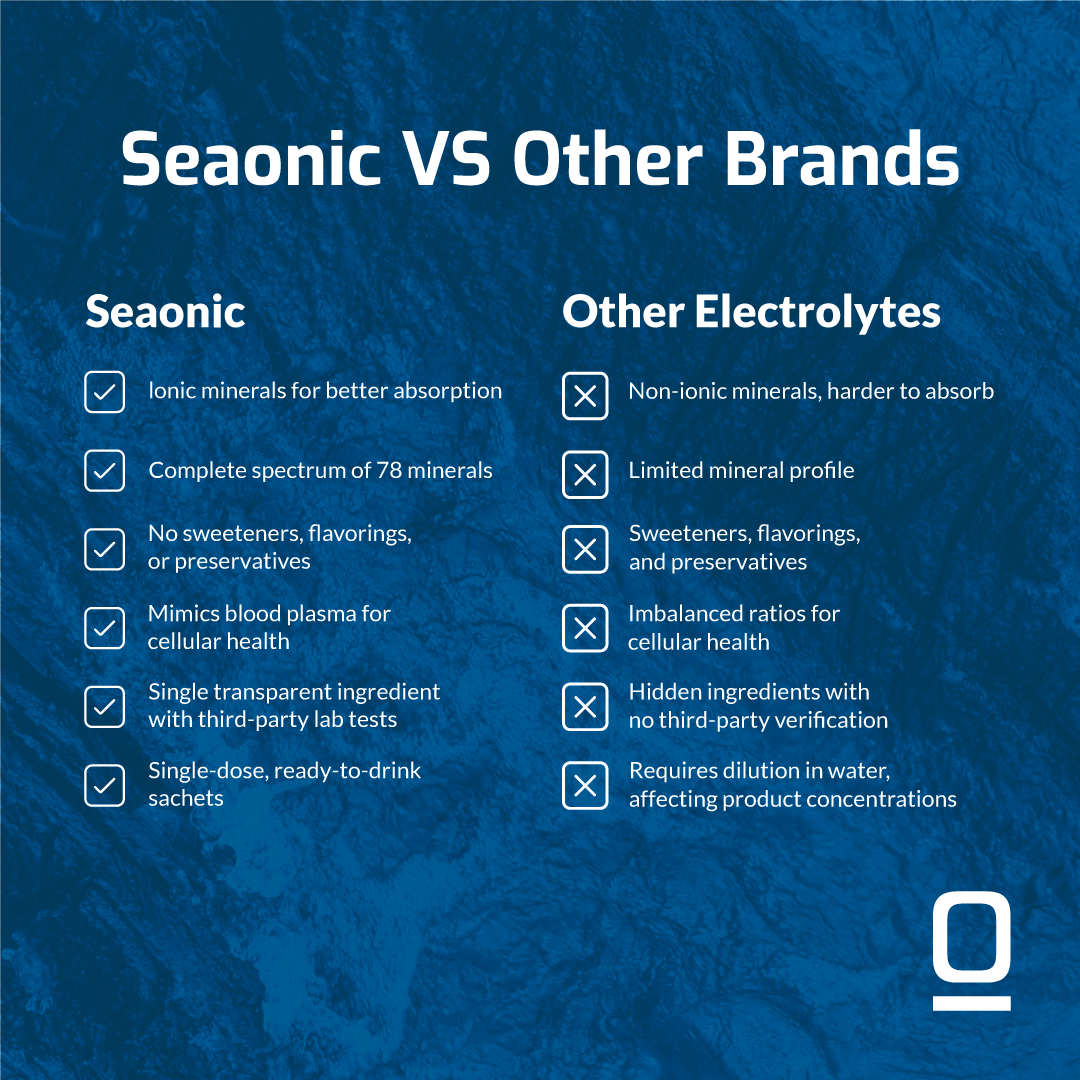 Seaonic VS Other Brands

Seaonic

Ionic minerals for better absorption

Complete spectrum of 78 minerals

No sweeteners, flavorings, or preservatives

Mimics blood plasma for cellular health

Single transparent ingredient with third-party lab tests

Single-dose, ready-to-drink sachets

Other Electrolytes

Non-ionic minerals, harder to absorb

Limited mineral profile

Sweeteners, flavorings, and preservatives

Imbalanced ratios for cellular health

Hidden ingredients with no third-party verification

Requires dilution in water, affecting product concentrations